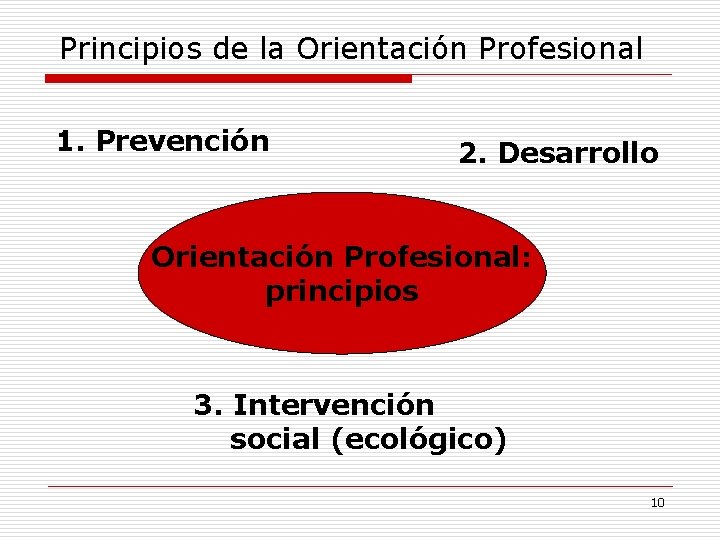 Principios de la Orientación Profesional

1. Prevención

2. Desarrollo

Orientación Profesional: principios

3. Intervención social (ecológico)

10